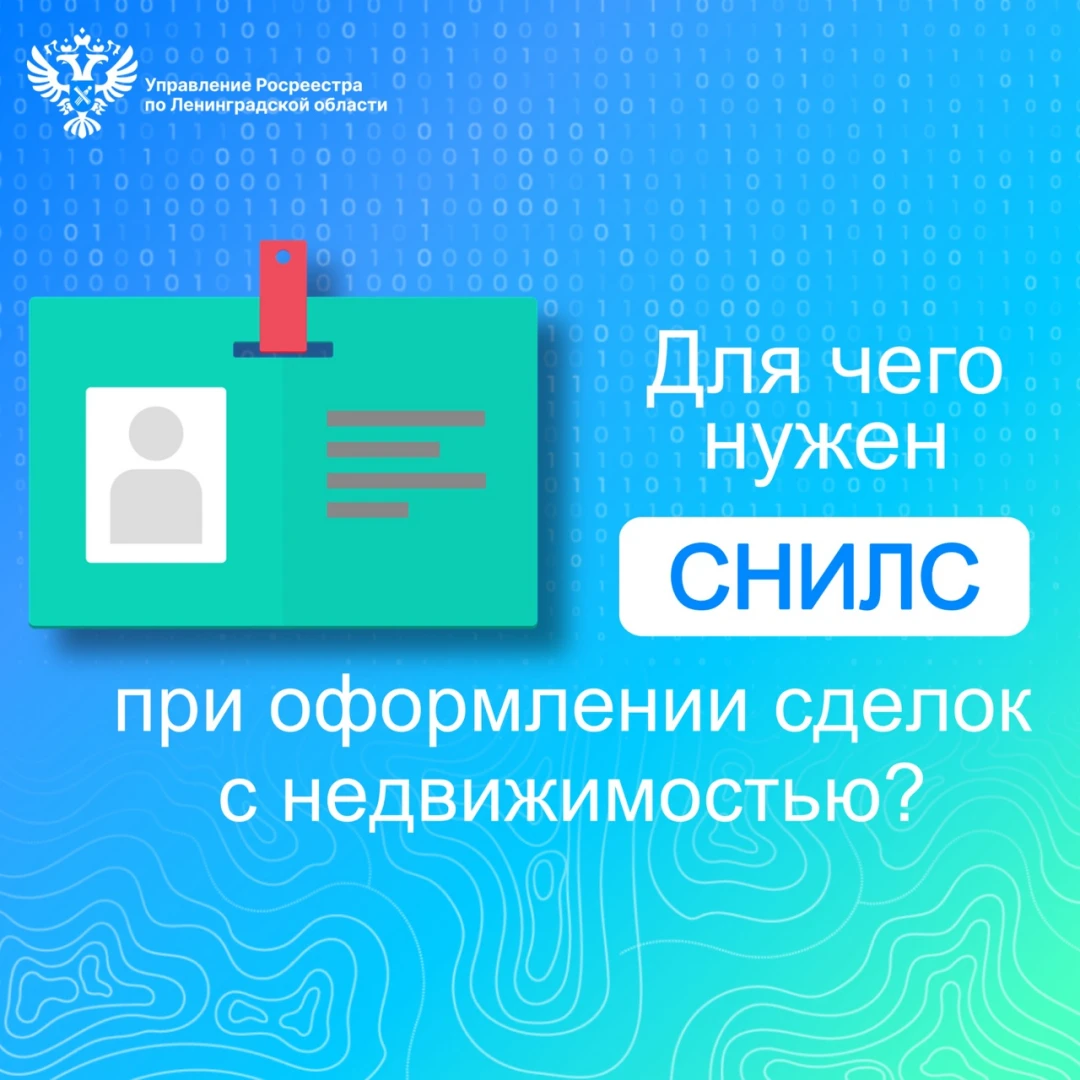 Управление Росреестра
по Ленинградской области

Для чего нужен

СНИЛС

при оформлении сделок с недвижимостью?